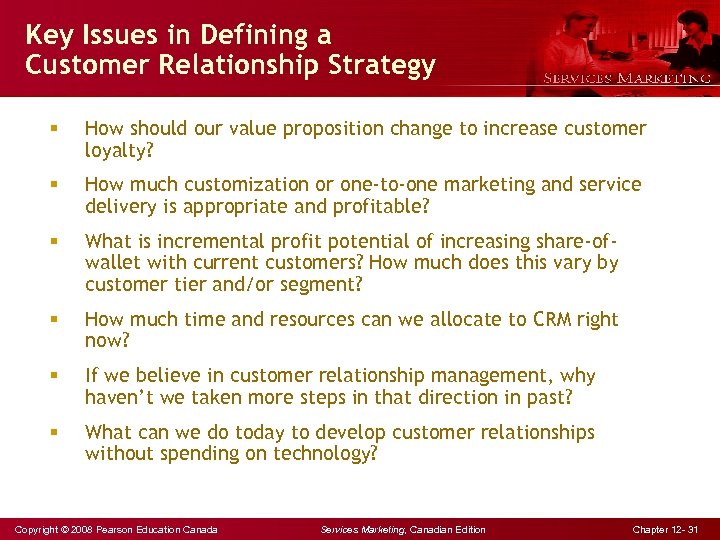 Key Issues in Defining a Customer Relationship Strategy

SERVICES MARKETING

▪ How should our value proposition change to increase customer loyalty?

▪ How much customization or one-to-one marketing and service delivery is appropriate and profitable?

▪ What is incremental profit potential of increasing share-of-wallet with current customers? How much does this vary by customer tier and/or segment?

▪ How much time and resources can we allocate to CRM right now?

▪ If we believe in customer relationship management, why haven't we taken more steps in that direction in past?

▪ What can we do today to develop customer relationships without spending on technology?

Copyright © 2008 Pearson Education Canada

Services Marketing, Canadian Edition

Chapter 12- 31